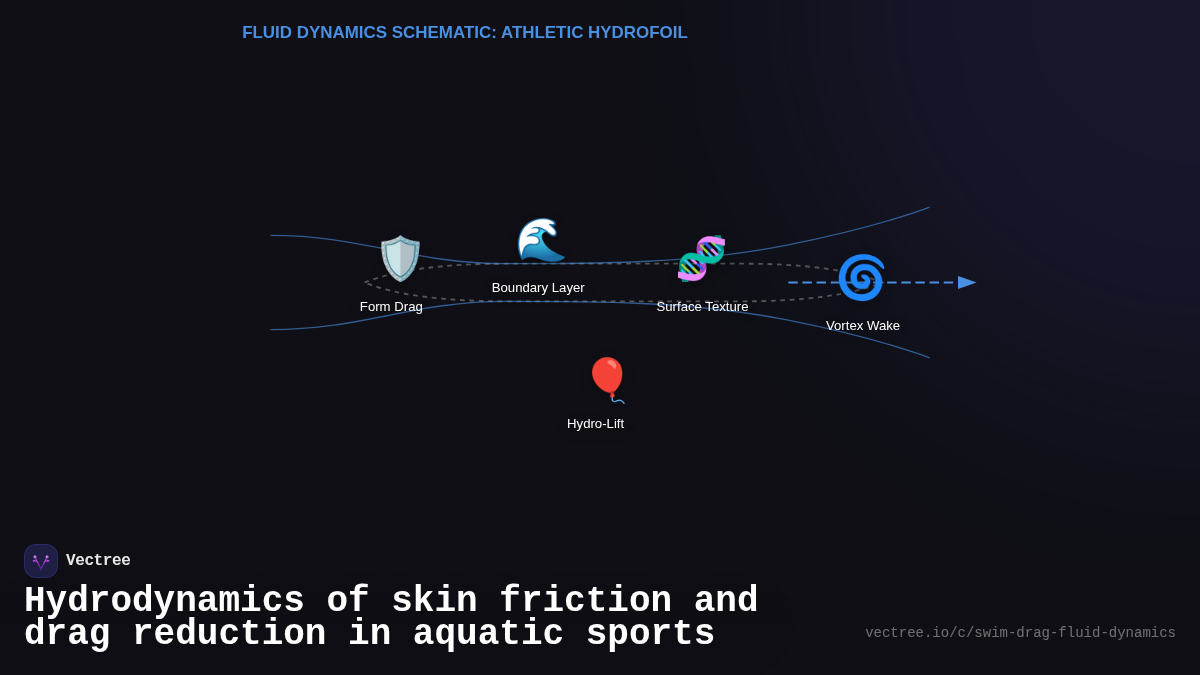 FLUID DYNAMICS SCHEMATIC: ATHLETIC HYDROFOIL

Form Drag

Boundary Layer

Surface Texture

Vortex Wake

Hydro-Lift

Vectree

Hydrodynamics of skin friction and drag reduction in aquatic sports

vectree.io/c/swim-drag-fluid-dynamics